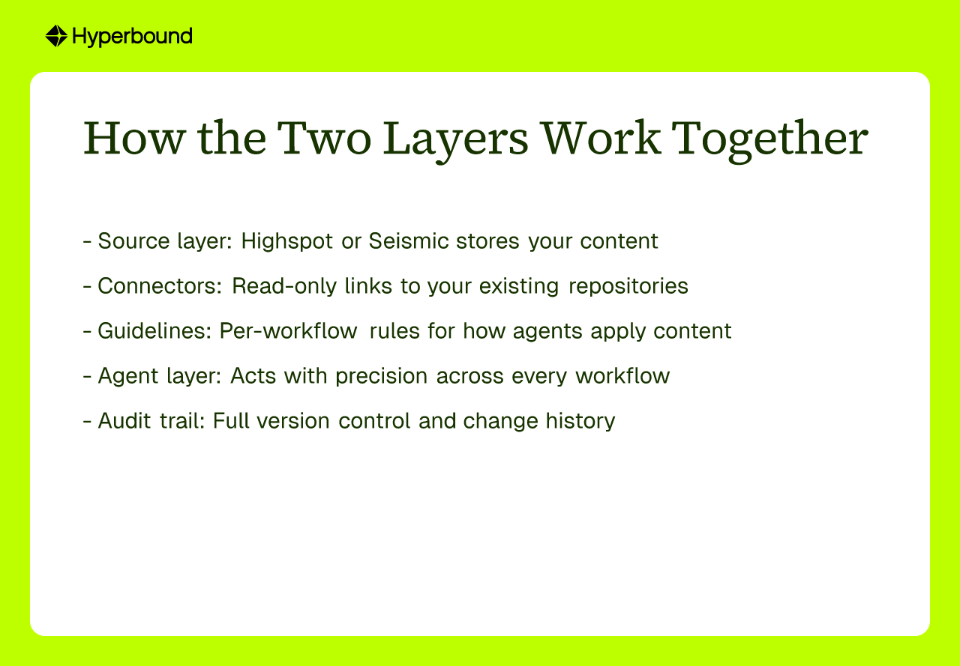 Hyperbound

How the Two Layers Work Together

- Source layer: Highspot or Seismic stores your content

- Connectors: Read-only links to your existing repositories

- Guidelines: Per-workflow rules for how agents apply content

- Agent layer: Acts with precision across every workflow

- Audit trail: Full version control and change history